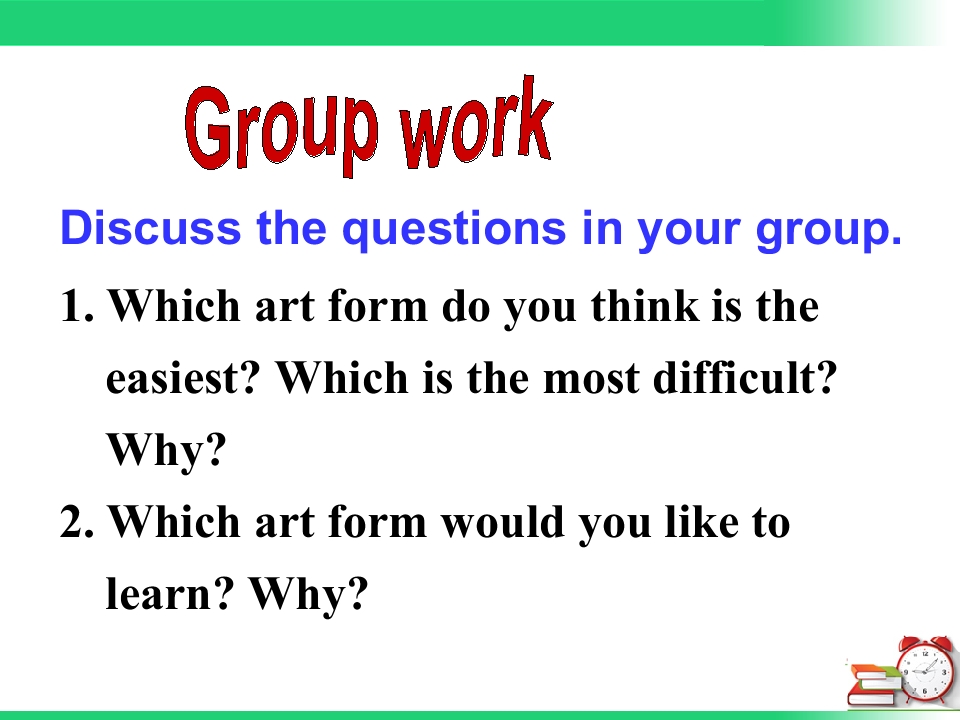 Group work

Discuss the questions in your group.

1. Which art form do you think is the easiest? Which is the most difficult? Why?

2. Which art form would you like to learn? Why?